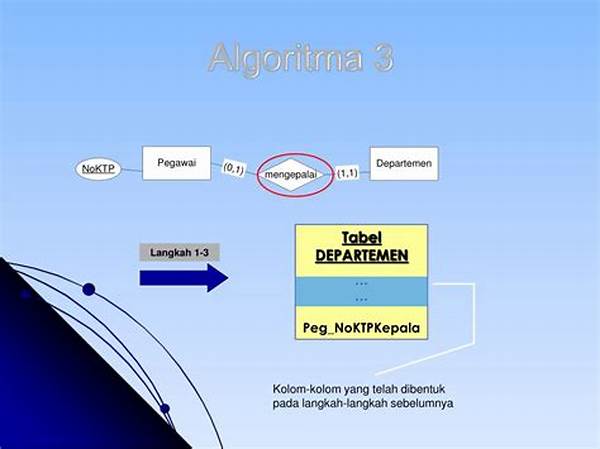 Algoritma 3

NoKTP

Pegawai

(0,1)

mengepalai

(1,1)

Departemen

Langkah 1-3

Tabel DEPARTEMEN

...
...

Peg_NoKTPKepala

Kolom-kolom yang telah dibentuk pada langkah-langkah sebelumnya